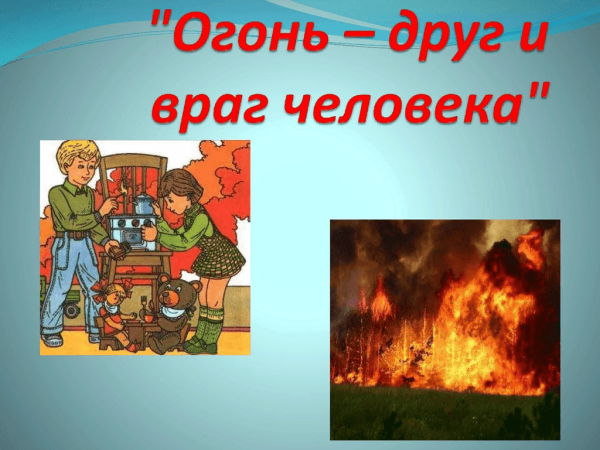 "Огонь – друг и враг человека"